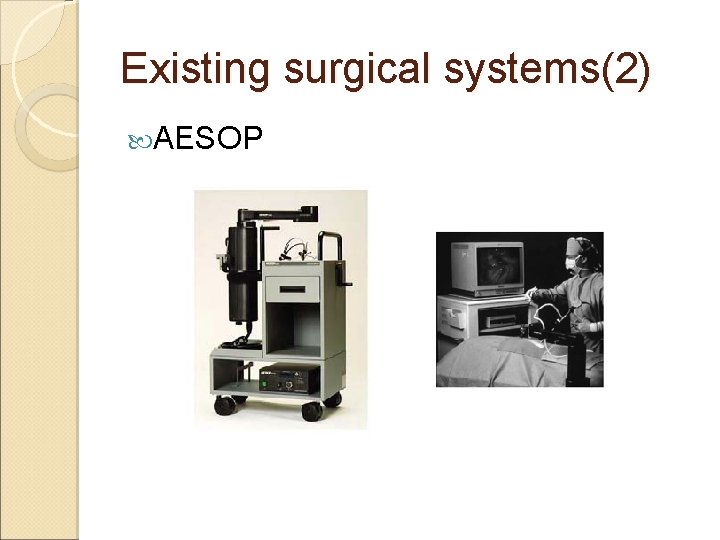 Existing surgical systems(2)

AESOP